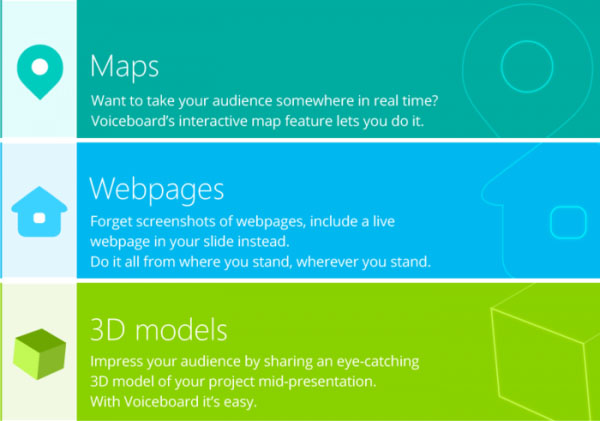 Maps

Want to take your audience somewhere in real time? Voiceboard's interactive map feature lets you do it.

Webpages

Forget screenshots of webpages, include a live webpage in your slide instead.
Do it all from where you stand, wherever you stand.

3D models

Impress your audience by sharing an eye-catching 3D model of your project mid-presentation.
With Voiceboard it's easy.